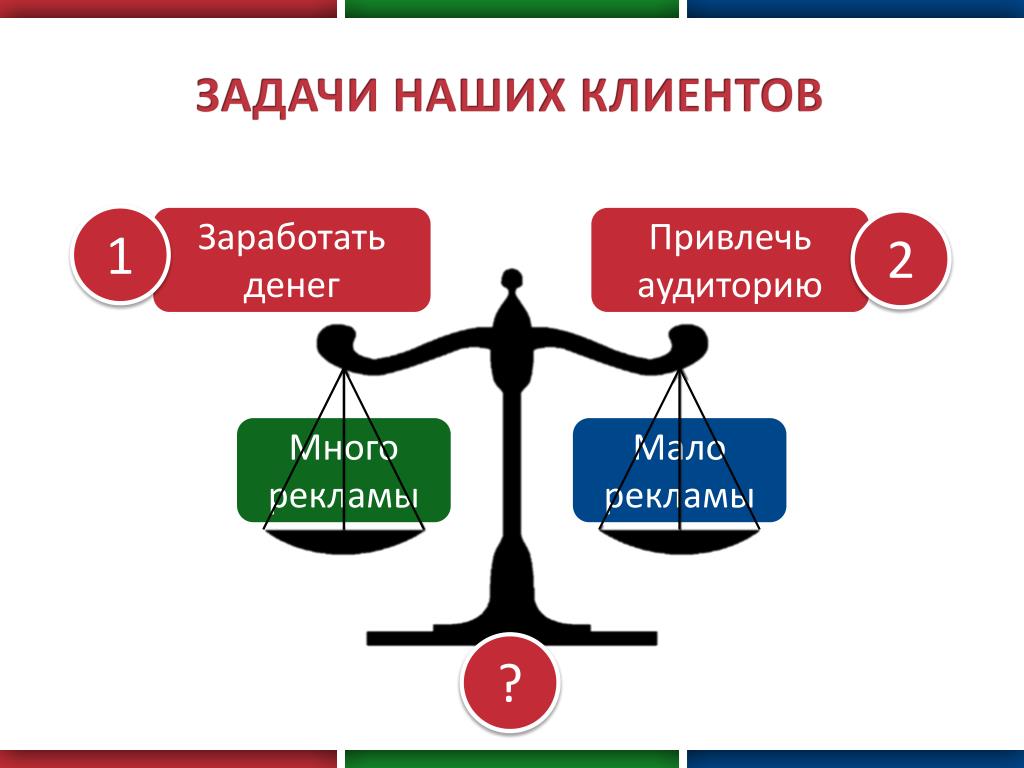 ЗАДАЧИ НАШИХ КЛИЕНТОВ

1

Заработать денег

Привлечь аудиторию

2

Много рекламы

Мало рекламы

?